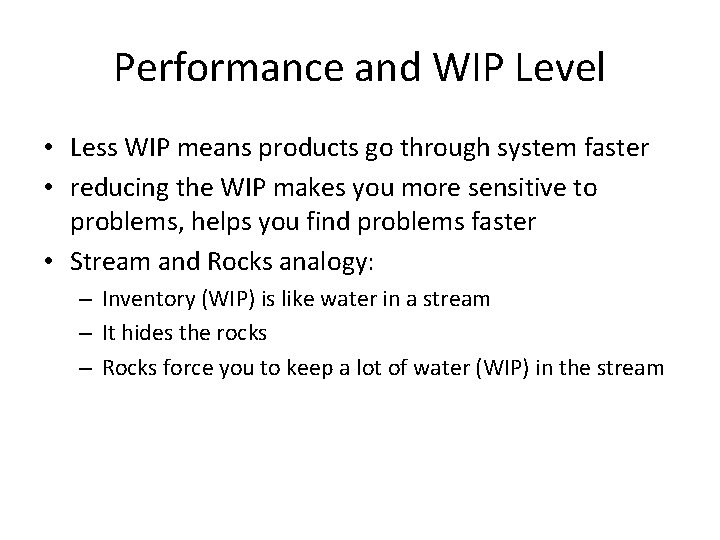 Performance and WIP Level

• Less WIP means products go through system faster
• reducing the WIP makes you more sensitive to problems, helps you find problems faster
• Stream and Rocks analogy:
  – Inventory (WIP) is like water in a stream
  – It hides the rocks
  – Rocks force you to keep a lot of water (WIP) in the stream